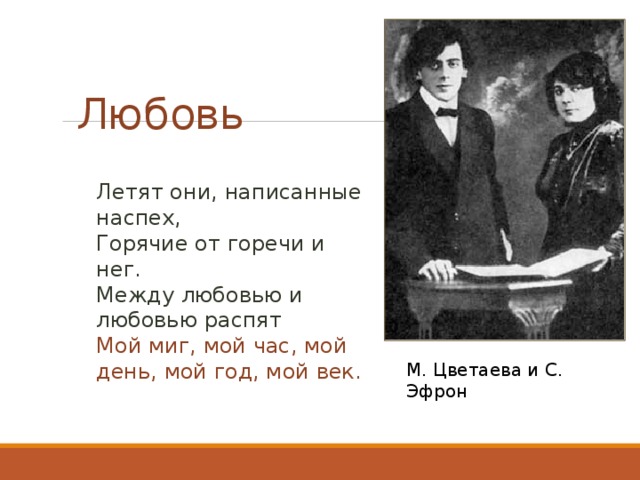 Любовь

Летят они, написанные наспех,
Горячие от горечи и нег.
Между любовью и любовью распят
Мой миг, мой час, мой день, мой год, мой век.

М. Цветаева и С. Эфрон